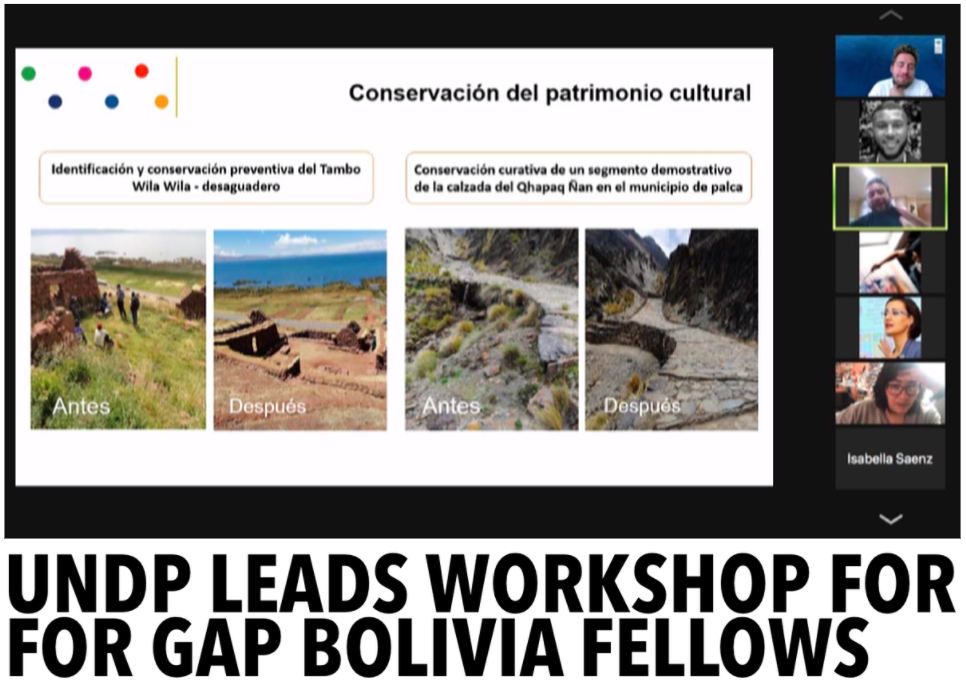 Conservación del patrimonio cultural

Identificación y conservación preventiva del Tambo Wila Wila - desaguadero

Conservación curativa de un segmento demostrativo de la calzada del Qhapaq Ñan en el municipio de palca

Antes

Después

Antes

Después

Isabella Saenz

UNDP LEADS WORKSHOP FOR FOR GAP BOLIVIA FELLOWS